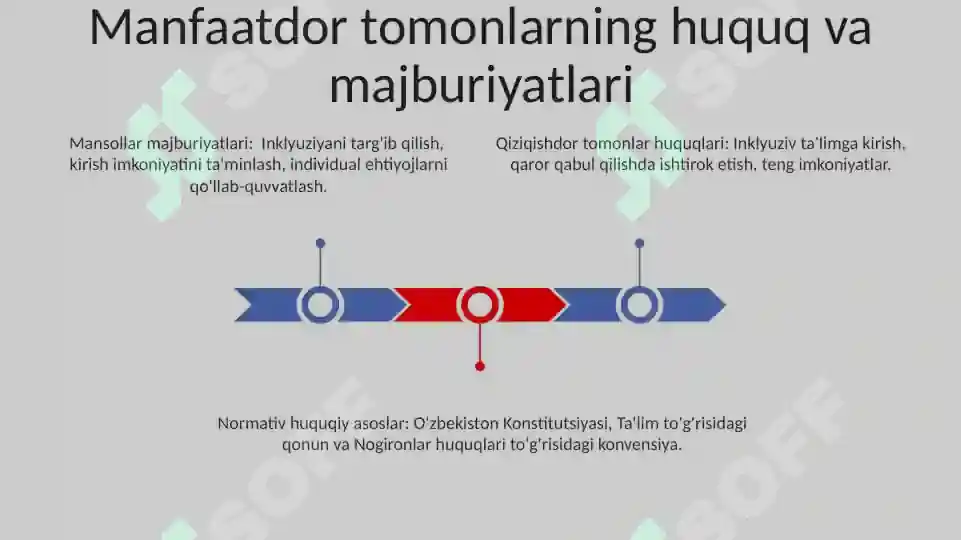 Manfaatdor tomonlarning huquq va majburiyatlari

Mansollar majburiyatlari: Inklyuziyani targ'ib qilish, kirish imkoniyatini ta'minlash, individual ehtiyojlarni qo'llab-quvvatlash.

Qiziqishdor tomonlar huquqlari: Inklyuziv ta'limga kirish, qaror qabul qilishda ishtirok etish, teng imkoniyatlar.

Normativ huquqiy asoslar: O'zbekiston Konstitutsiyasi, Ta'lim to'g'risidagi qonun va Nogironlar huquqlari to'g'risidagi konvensiya.

SOFF SOFF SOFF SOFF